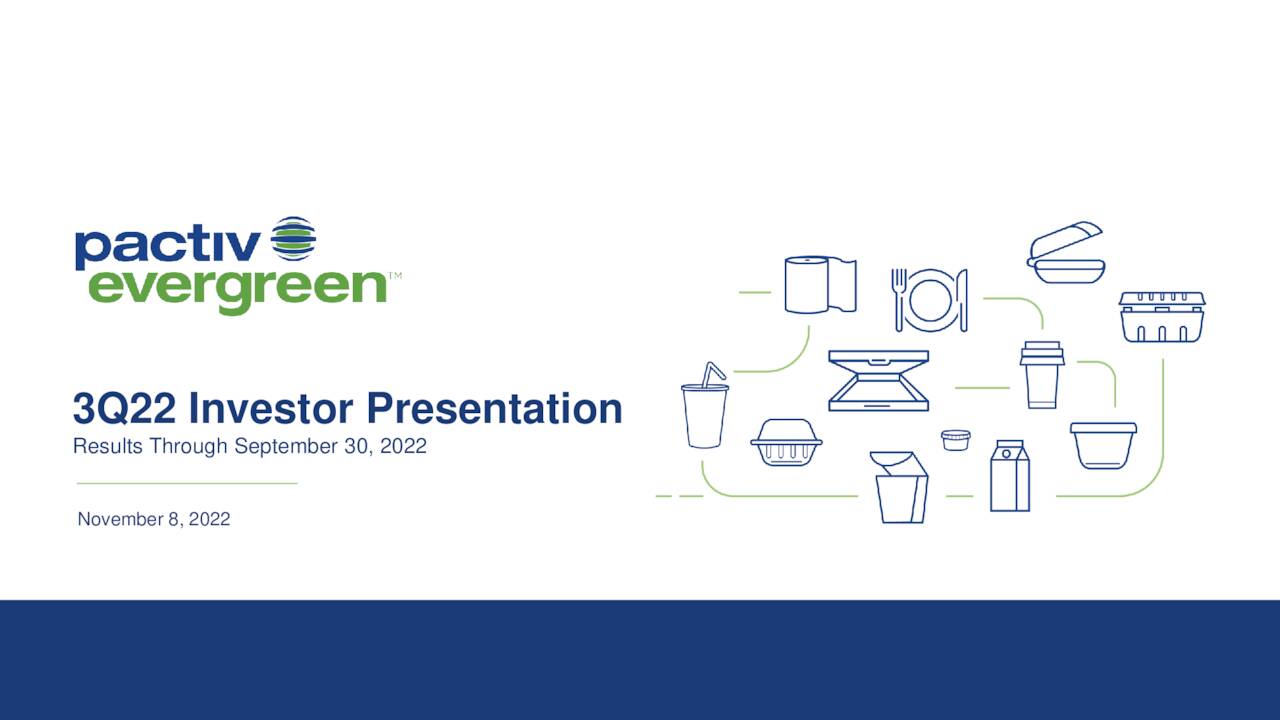 pactiv evergreen™

3Q22 Investor Presentation

Results Through September 30, 2022

November 8, 2022